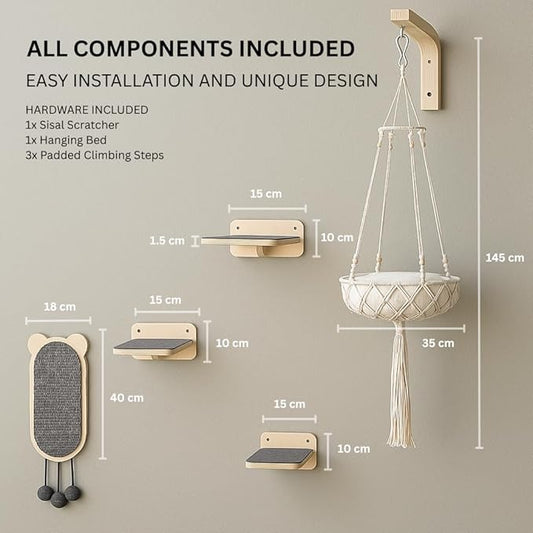 ALL COMPONENTS INCLUDED
EASY INSTALLATION AND UNIQUE DESIGN

HARDWARE INCLUDED
1x Sisal Scratcher
1x Hanging Bed
3x Padded Climbing Steps

15 cm
1.5 cm
10 cm
145 cm
18 cm
15 cm
10 cm
35 cm
40 cm
15 cm
10 cm